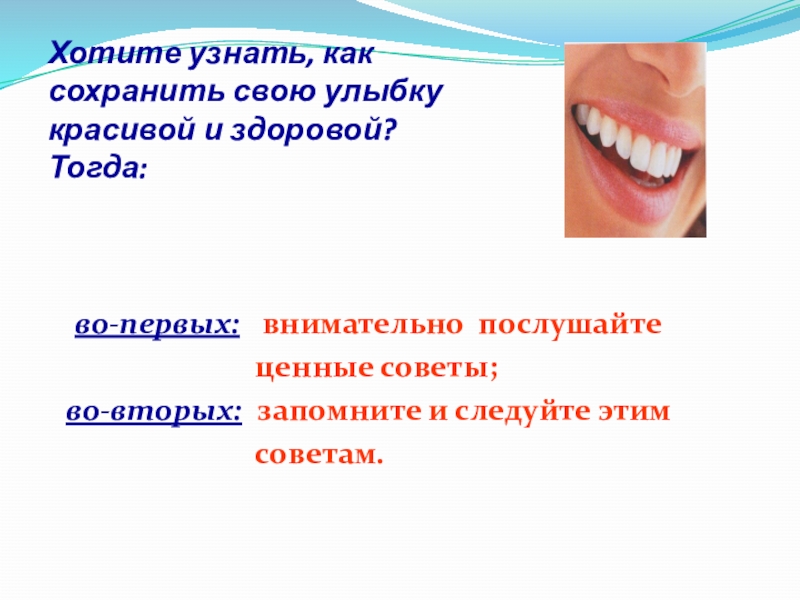 Хотите узнать, как сохранить свою улыбку красивой и здоровой? Тогда:

во-первых: внимательно послушайте ценные советы;
во-вторых: запомните и следуйте этим советам.